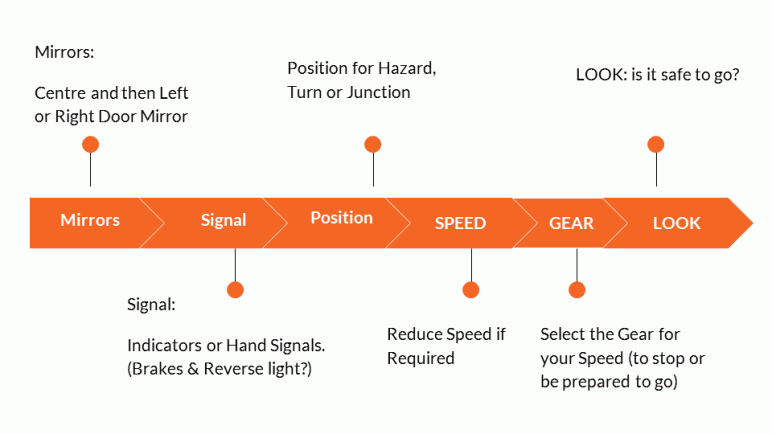 Mirrors:

Centre and then Left or Right Door Mirror

Position for Hazard, Turn or Junction

LOOK: is it safe to go?

Mirrors

Signal

Position

SPEED

GEAR

LOOK

Signal:

Indicators or Hand Signals. (Brakes & Reverse light?)

Reduce Speed if Required

Select the Gear for your Speed (to stop or be prepared to go)